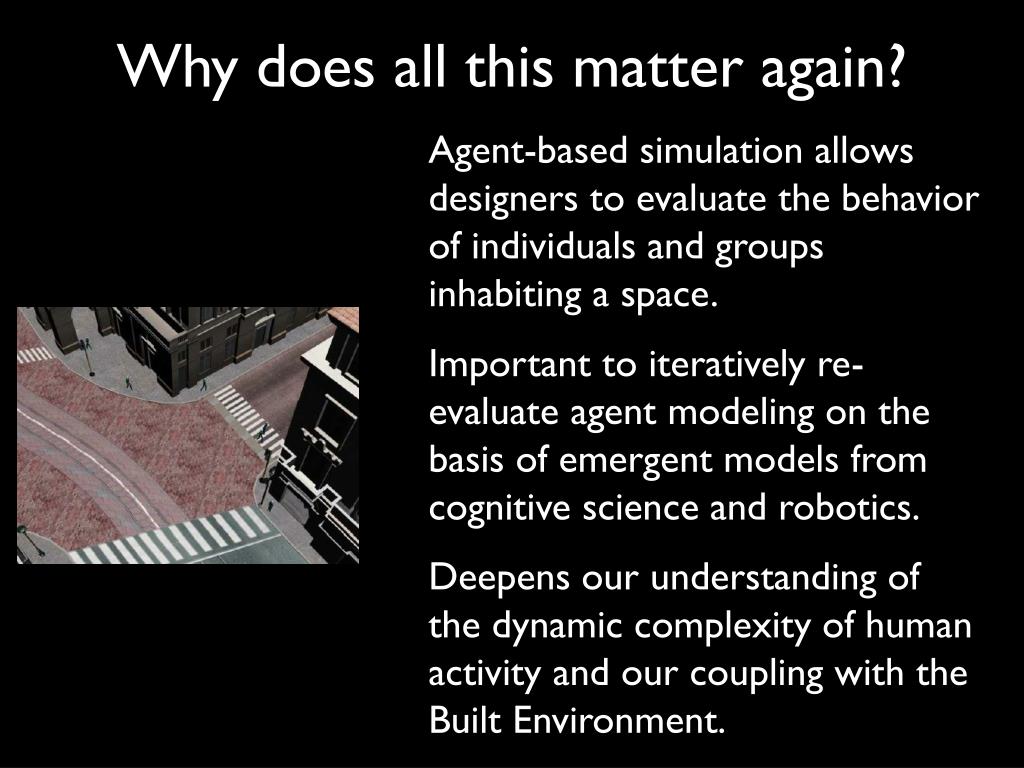 Why does all this matter again?

Agent-based simulation allows designers to evaluate the behavior of individuals and groups inhabiting a space.

Important to iteratively re-evaluate agent modeling on the basis of emergent models from cognitive science and robotics.

Deepens our understanding of the dynamic complexity of human activity and our coupling with the Built Environment.